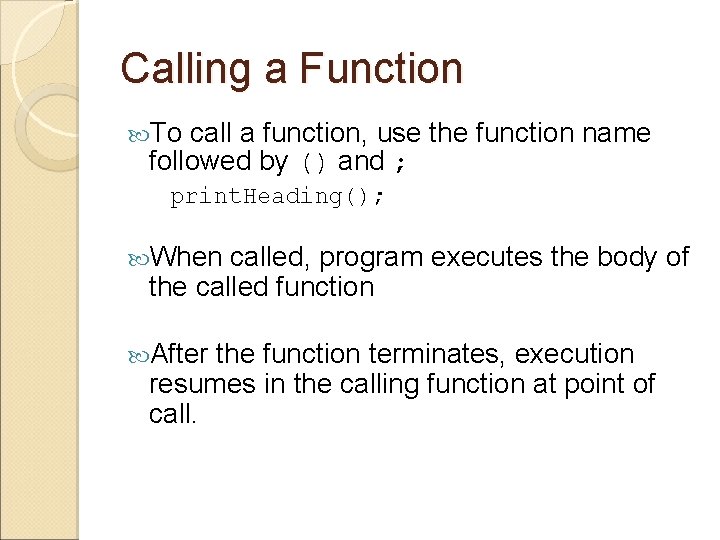 Calling a Function

To call a function, use the function name followed by () and ;

printHeading();

When called, program executes the body of the called function

After the function terminates, execution resumes in the calling function at point of call.